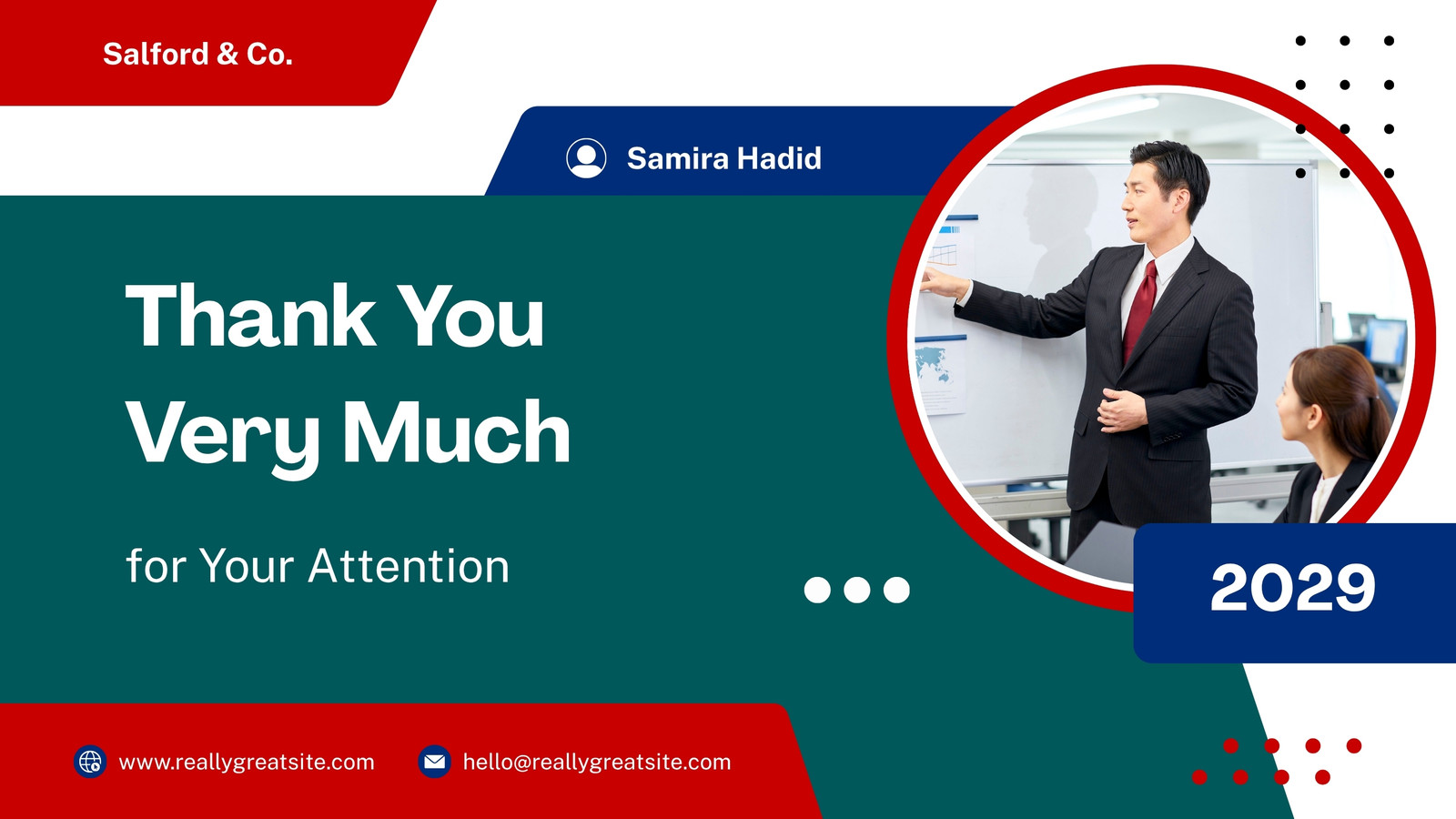 Salford & Co.

Samira Hadid

Thank You Very Much

for Your Attention

2029

www.reallygreatsite.com

hello@reallygreatsite.com